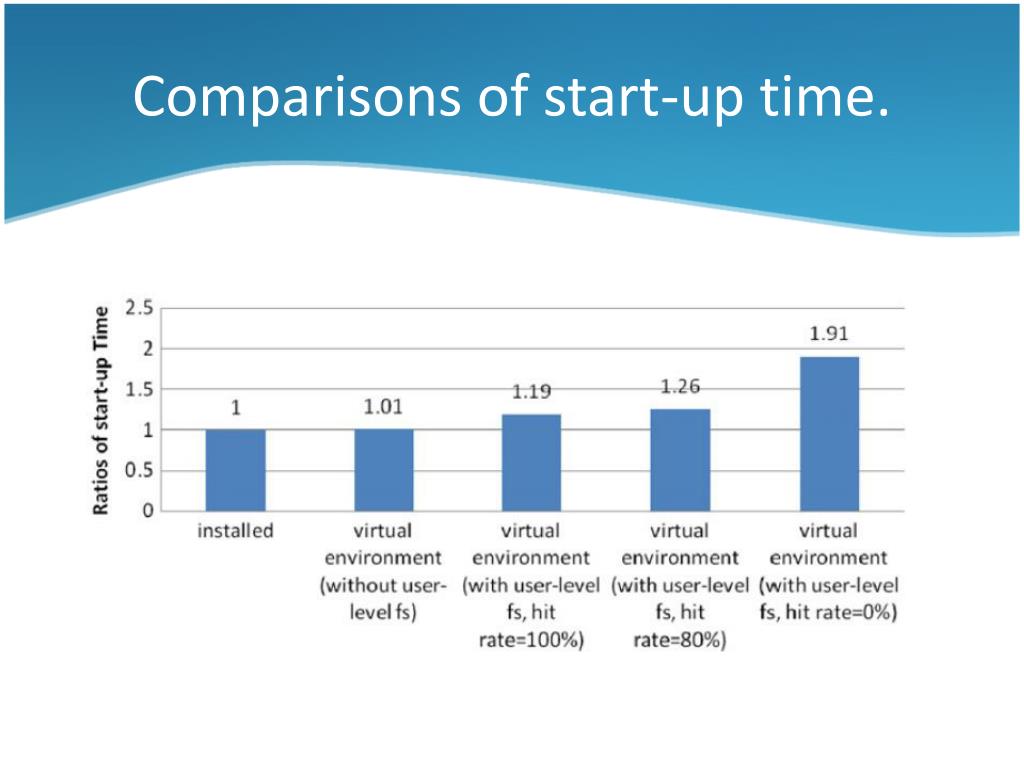 Comparisons of start-up time.

Ratios of start-up Time

2.5
2
1.5
1
0.5
0

1
1.01
1.19
1.26
1.91

installed
virtual environment (without user-level fs)
virtual environment (with user-level fs, hit rate=100%)
virtual environment (with user-level fs, hit rate=80%)
virtual environment (with user-level fs, hit rate=0%)